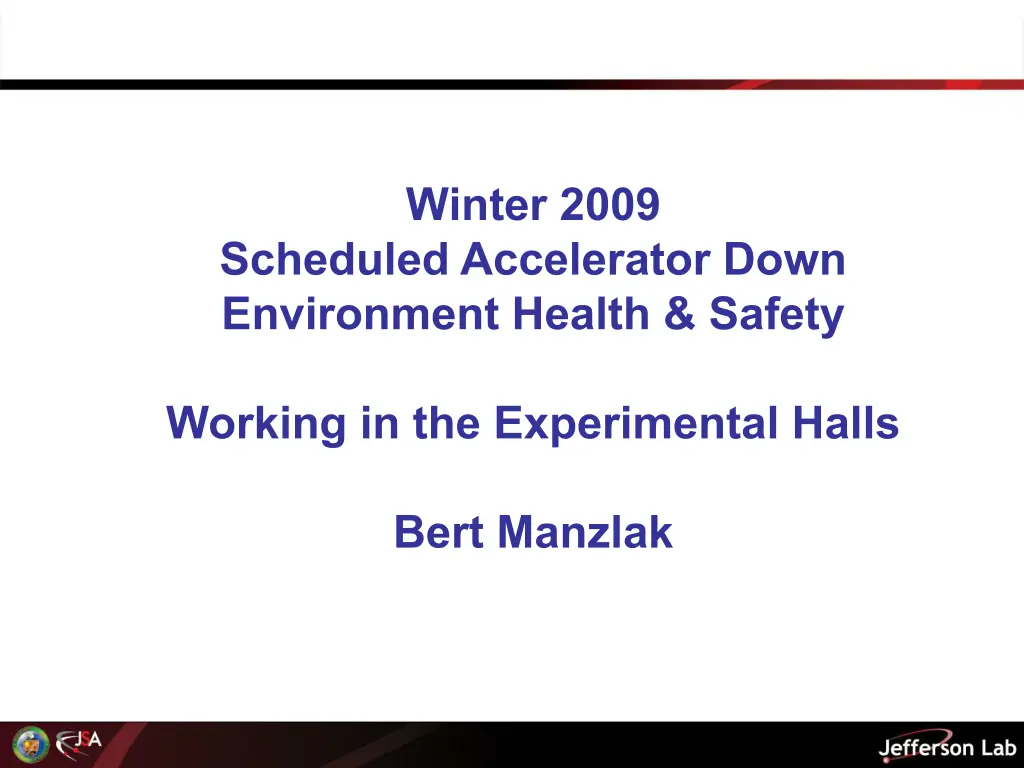 Winter 2009
Scheduled Accelerator Down
Environment Health & Safety

Working in the Experimental Halls

Bert Manzlak

JSA

Jefferson Lab